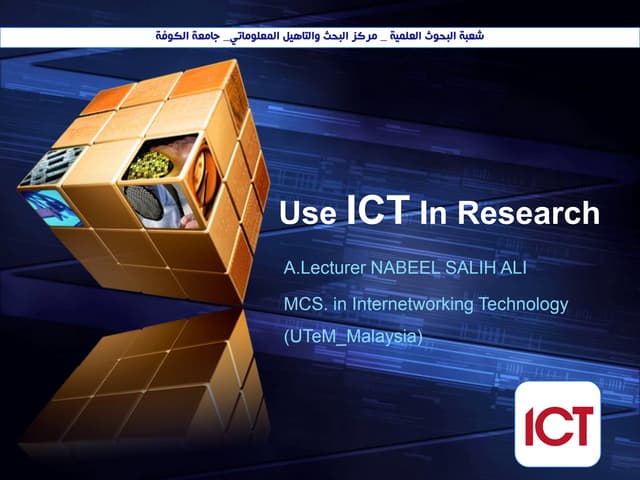 شعبة البحوث العلمية _ مركز البحث والتاهيل المعلوماتي_ جامعة الكوفة

Use ICT In Research

A.Lecturer NABEEL SALIH ALI

MCS. in Internetworking Technology

(UTeM_Malaysia)

ICT